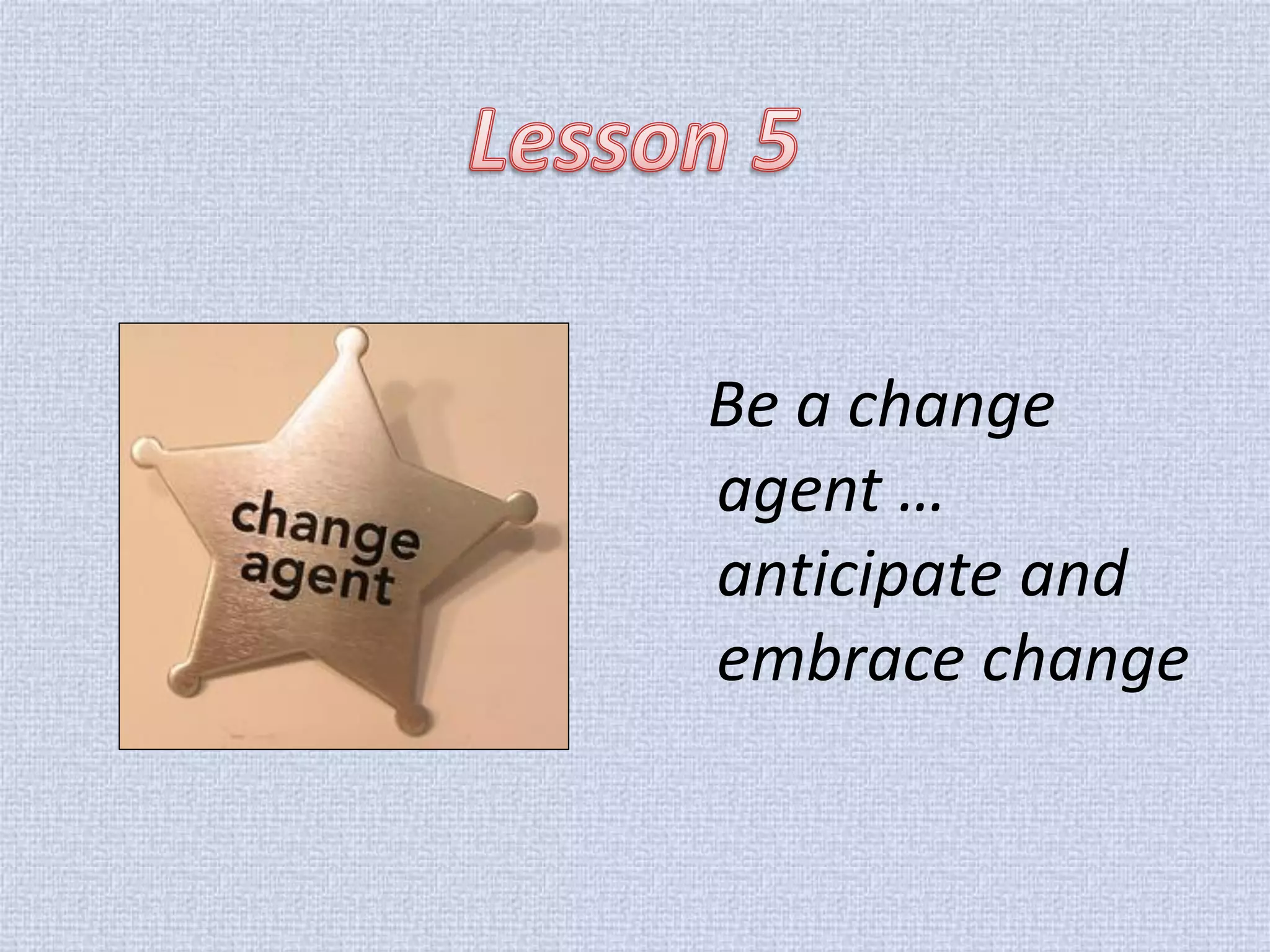 Lesson 5

change agent

Be a change agent … anticipate and embrace change